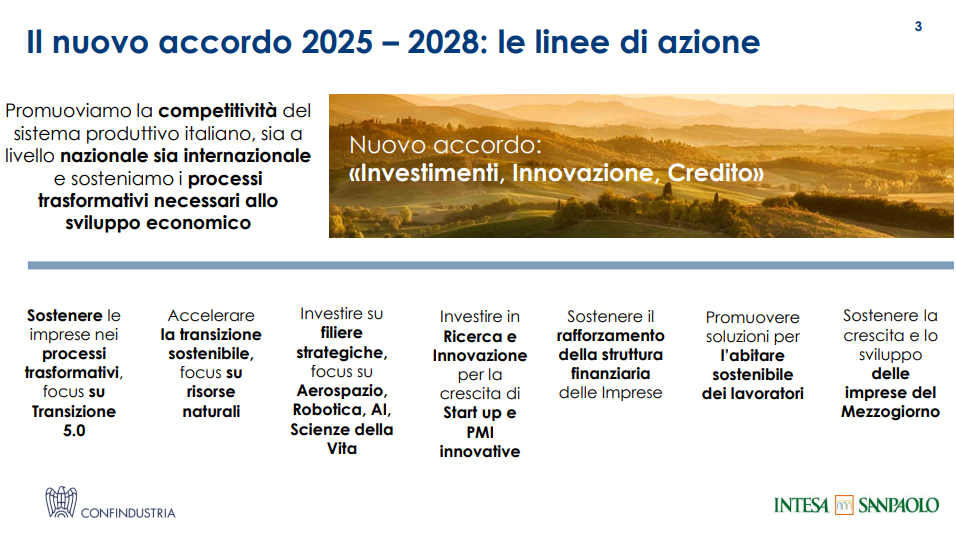 Il nuovo accordo 2025 – 2028: le linee di azione

3

Promuoviamo la competitività del sistema produttivo italiano, sia a livello nazionale sia internazionale e sosteniamo i processi trasformativi necessari allo sviluppo economico

Nuovo accordo:
«Investimenti, Innovazione, Credito»

Sostenere le imprese nei processi trasformativi, focus su Transizione 5.0

Accelerare la transizione sostenibile, focus su risorse naturali

Investire su filiere strategiche, focus su Aerospazio, Robotica, AI, Scienze della Vita

Investire in Ricerca e Innovazione per la crescita di Start up e PMI innovative

Sostenere il rafforzamento della struttura finanziaria delle Imprese

Promuovere soluzioni per l'abitare sostenibile dei lavoratori

Sostenere la crescita e lo sviluppo delle imprese del Mezzogiorno

CONFINDUSTRIA

INTESA SANPAOLO